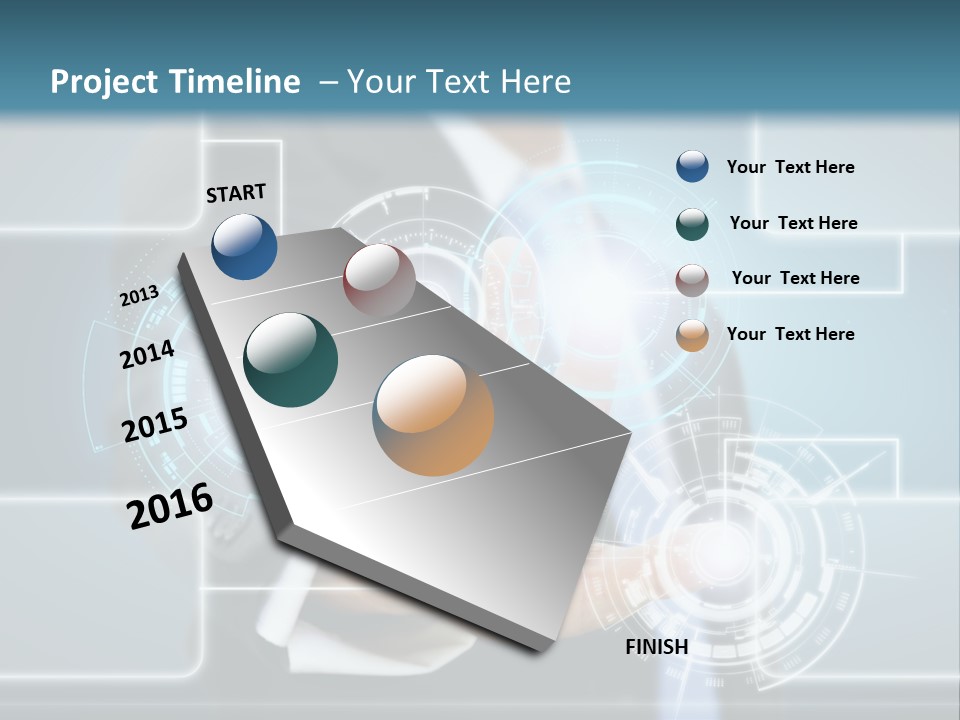 Project Timeline – Your Text Here

START

2013

2014

2015

2016

FINISH

Your Text Here

Your Text Here

Your Text Here

Your Text Here